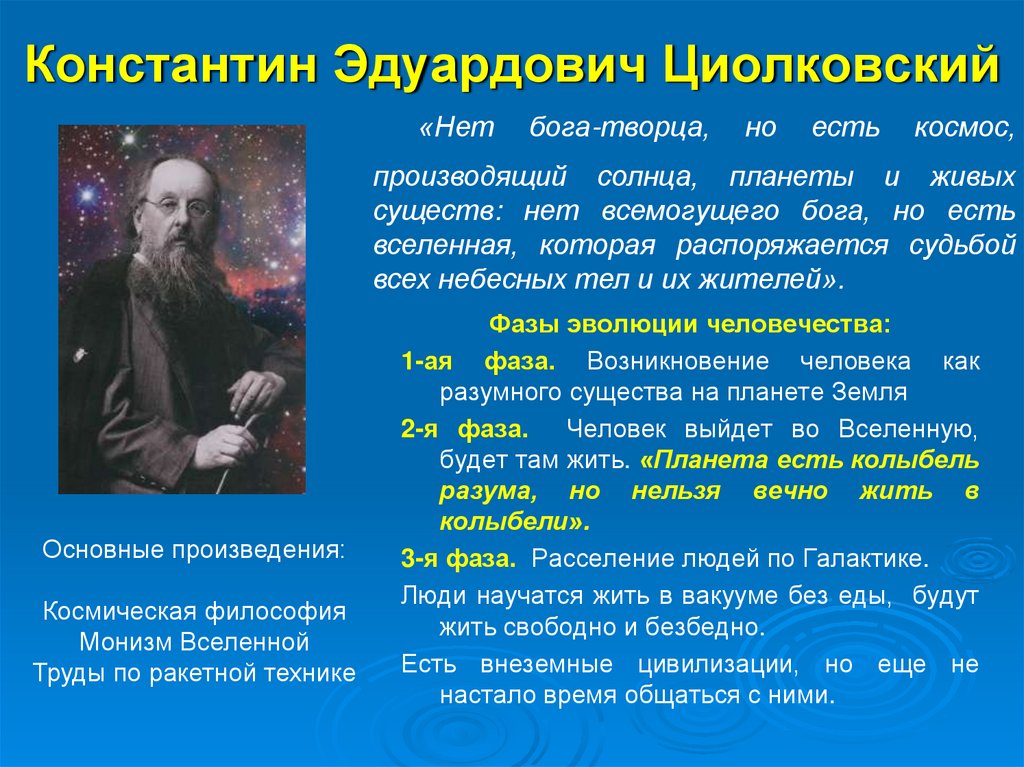 Константин Эдуардович Циолковский

«Нет бога-творца, но есть космос, производящий солнца, планеты и живых существ: нет всемогущего бога, но есть вселенная, которая распоряжается судьбой всех небесных тел и их жителей».

Фазы эволюции человечества:

1-ая фаза. Возникновение человека как разумного существа на планете Земля

2-я фаза. Человек выйдет во Вселенную, будет там жить. «Планета есть колыбель разума, но нельзя вечно жить в колыбели».

3-я фаза. Расселение людей по Галактике.

Люди научатся жить в вакууме без еды, будут жить свободно и безбедно.

Есть внеземные цивилизации, но еще не настало время общаться с ними.

Основные произведения:

Космическая философия
Монизм Вселенной
Труды по ракетной технике